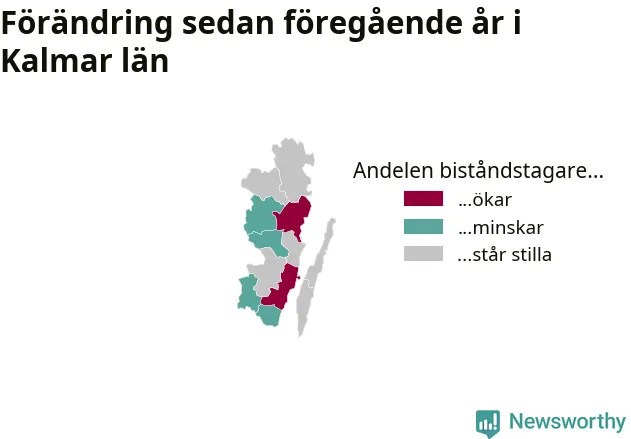 Förändring sedan föregående år i Kalmar län

Andelen biståndstagare...
...ökar
...minskar
...står stilla

Newsworthy